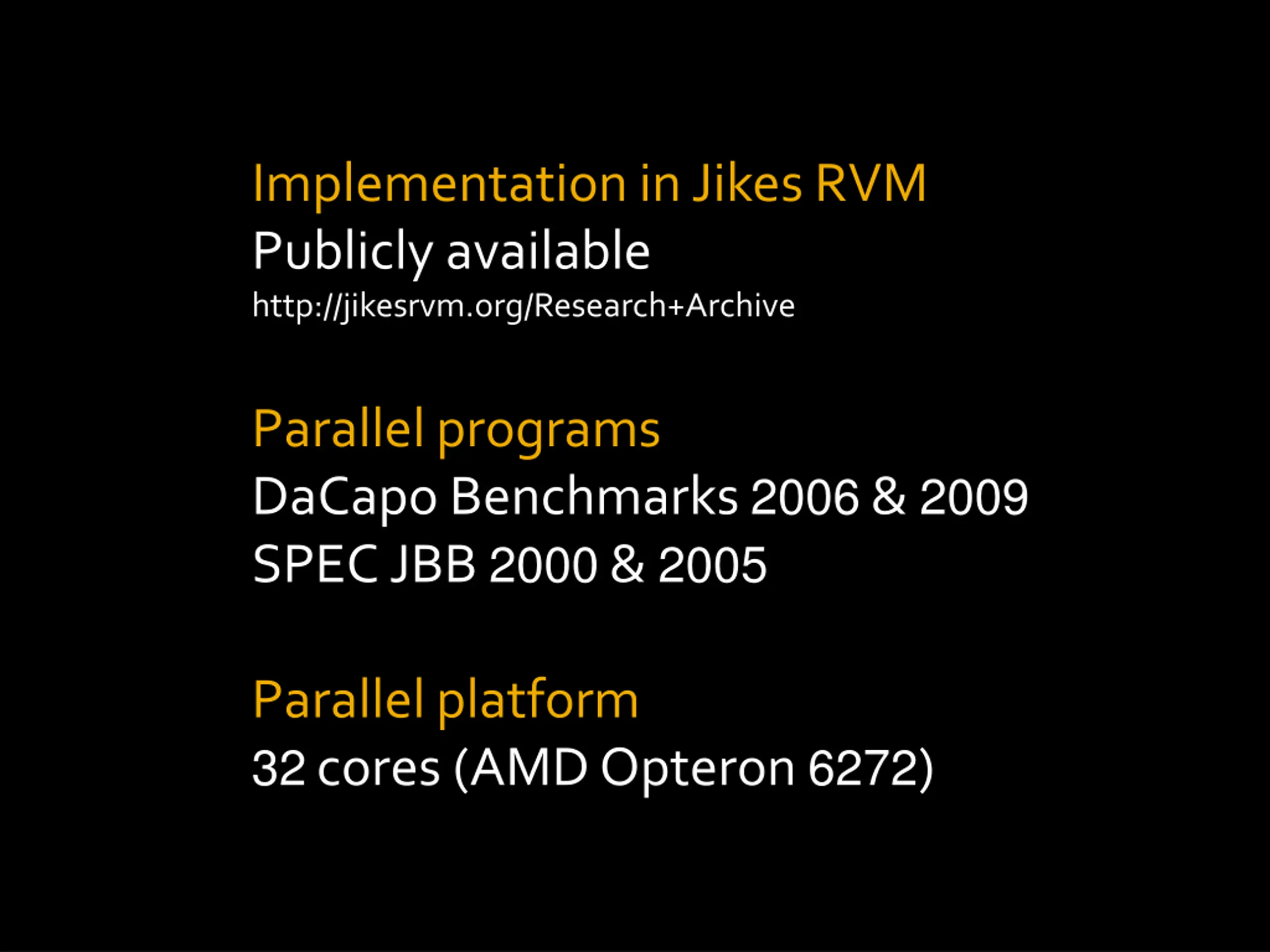 Implementation in Jikes RVM
Publicly available
http://jikesrvm.org/Research+Archive

Parallel programs
DaCapo Benchmarks 2006 & 2009
SPEC JBB 2000 & 2005

Parallel platform
32 cores (AMD Opteron 6272)